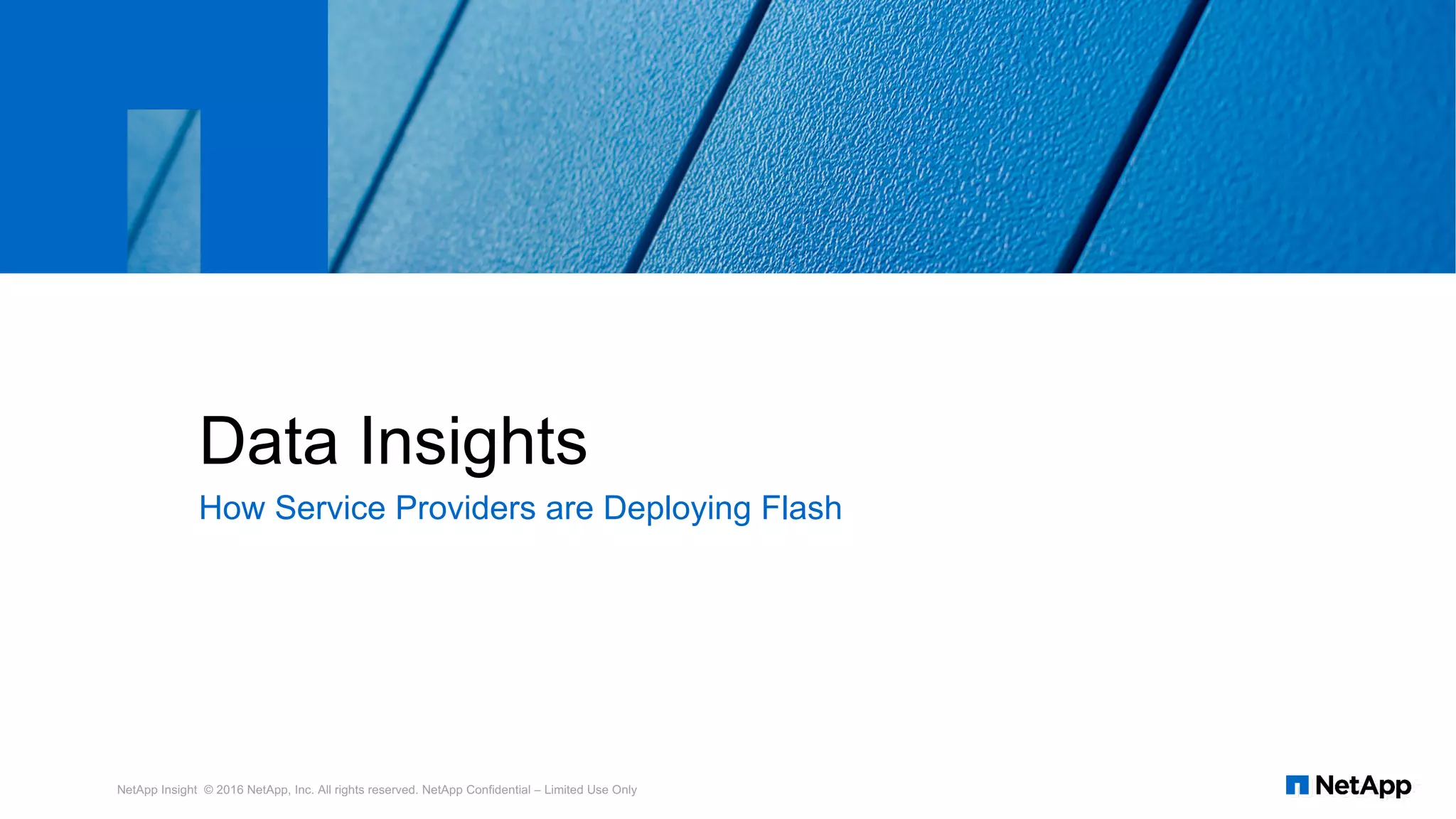 Data Insights

How Service Providers are Deploying Flash

NetApp Insight © 2016 NetApp, Inc. All rights reserved. NetApp Confidential – Limited Use Only

NetApp